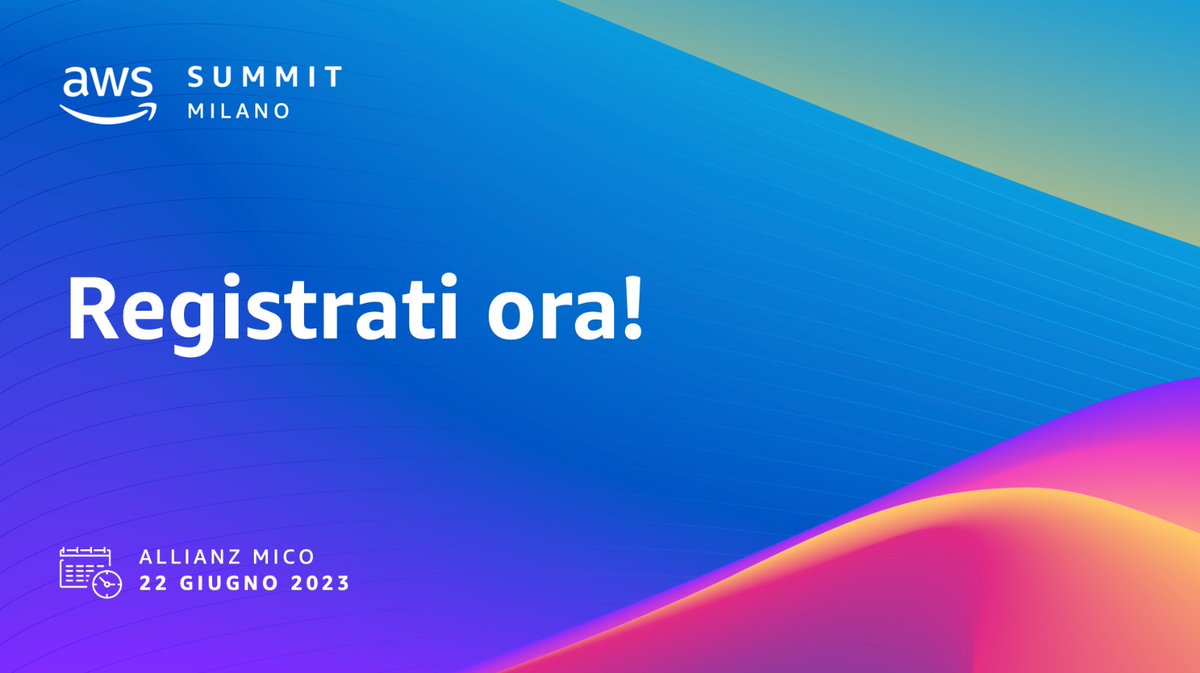 aws SUMMIT
MILANO

Registrati ora!

ALLIANZ MICO
22 GIUGNO 2023